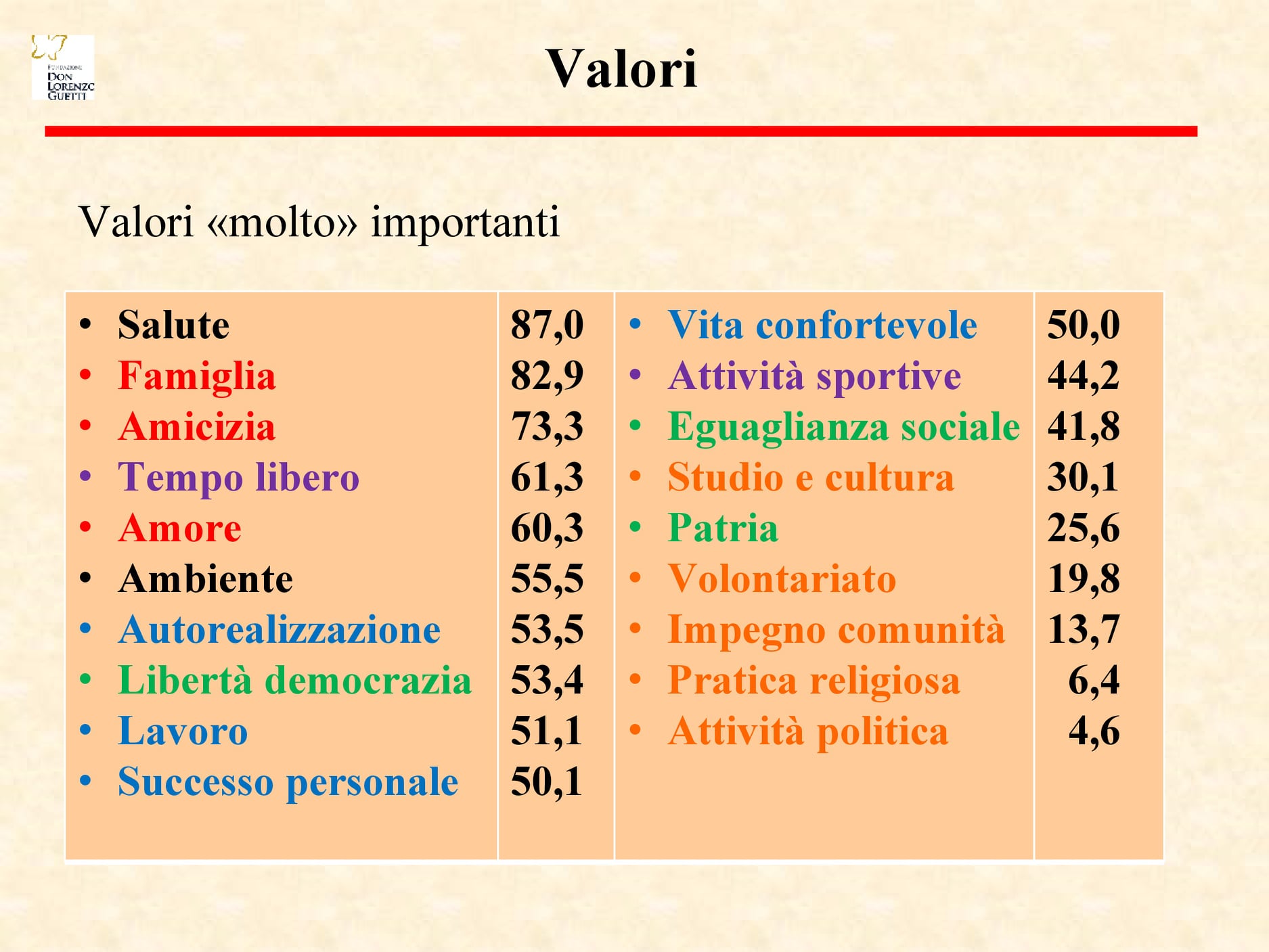 FONDAZIONE DON LORENZO GUETTI

Valori

Valori «molto» importanti

| | | | |
|---|---|---|---|
| • Salute | 87,0 | • Vita confortevole | 50,0 |
| • Famiglia | 82,9 | • Attività sportive | 44,2 |
| • Amicizia | 73,3 | • Eguaglianza sociale | 41,8 |
| • Tempo libero | 61,3 | • Studio e cultura | 30,1 |
| • Amore | 60,3 | • Patria | 25,6 |
| • Ambiente | 55,5 | • Volontariato | 19,8 |
| • Autorealizzazione | 53,5 | • Impegno comunità | 13,7 |
| • Libertà democrazia | 53,4 | • Pratica religiosa | 6,4 |
| • Lavoro | 51,1 | • Attività politica | 4,6 |
| • Successo personale | 50,1 | | |